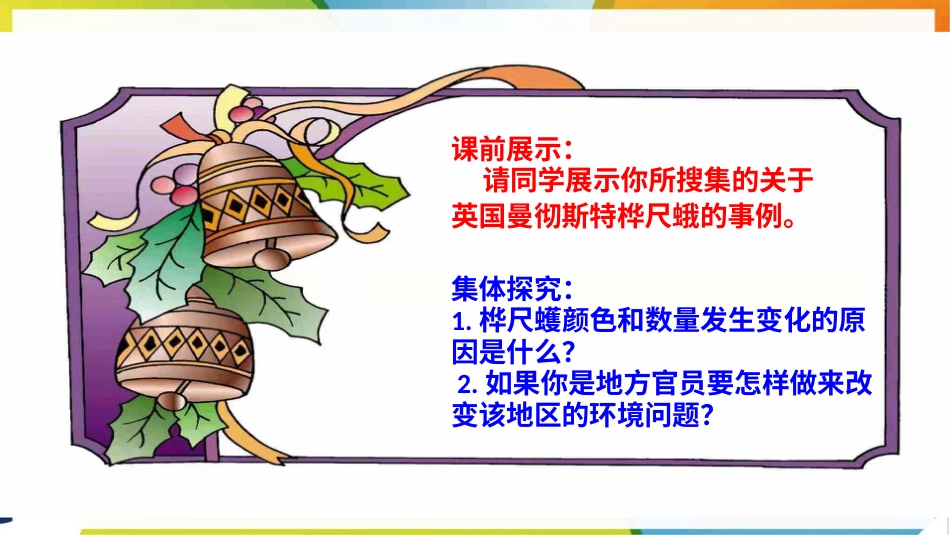 课前展示：
请同学展示你所搜集的关于英国曼彻斯特桦尺蛾的事例。

集体探究：
1. 桦尺蠖颜色和数量发生变化的原因是什么？
2. 如果你是地方官员要怎样做来改变该地区的环境问题？